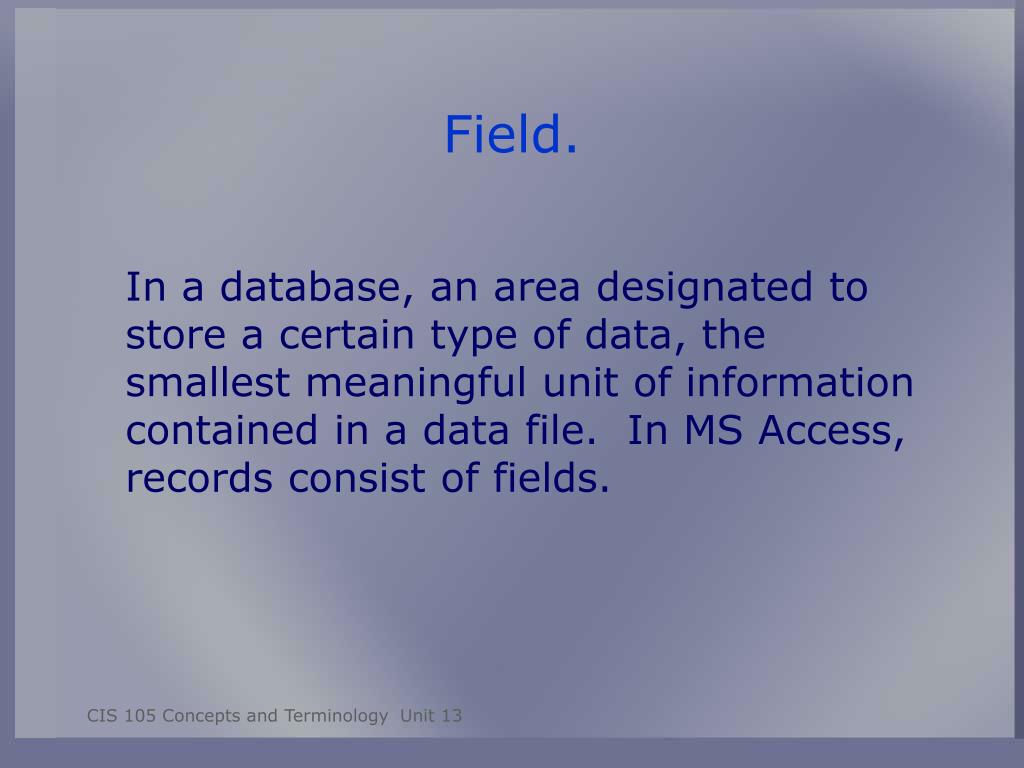 Field.

In a database, an area designated to store a certain type of data, the smallest meaningful unit of information contained in a data file. In MS Access, records consist of fields.

CIS 105 Concepts and Terminology Unit 13